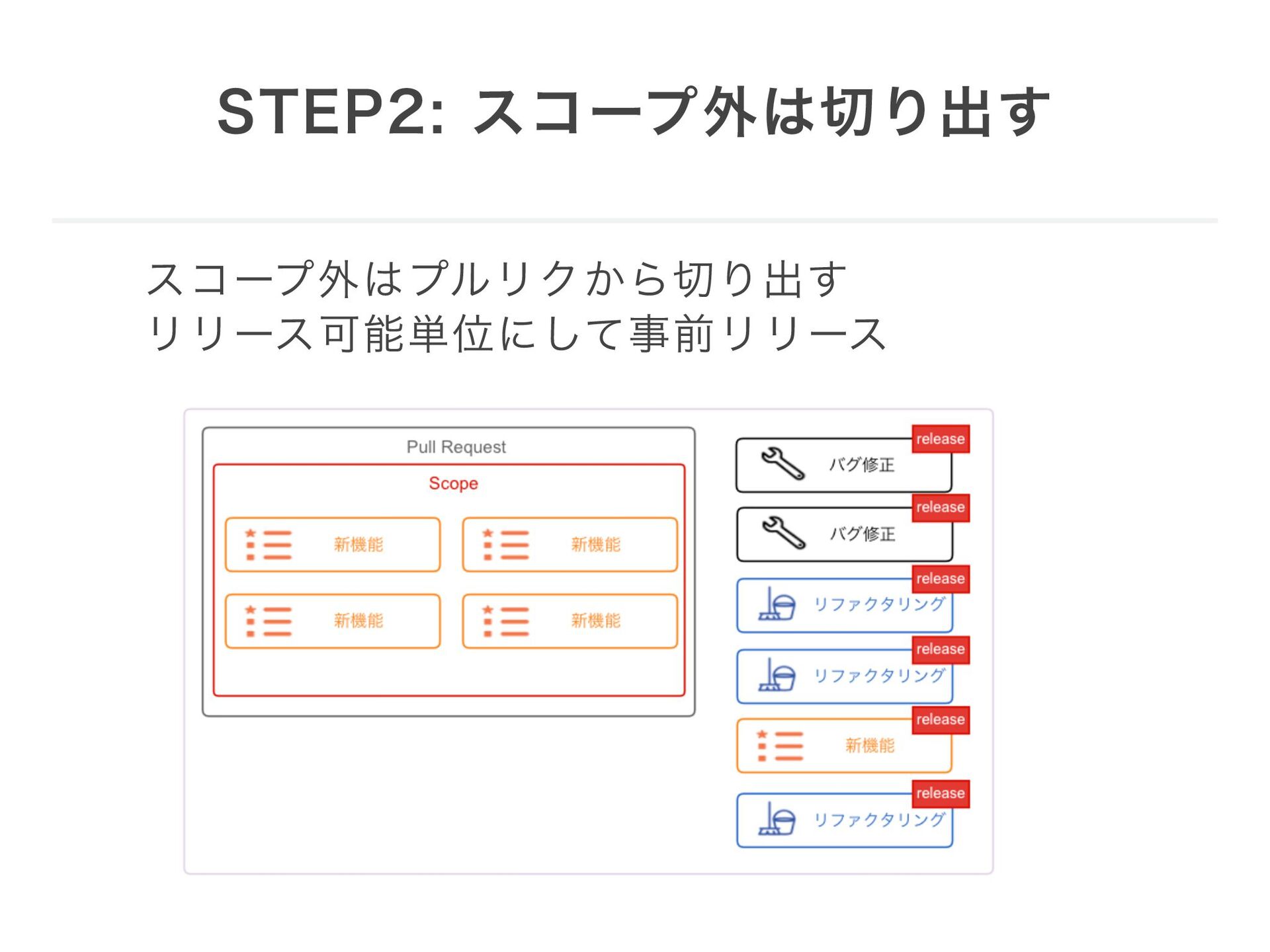 STEP2: スコープ外は切り出す

スコープ外はプルリクから切り出す
リリース可能単位にして事前リリース

Pull Request

Scope

新機能

新機能

新機能

新機能

release
バグ修正

release
バグ修正

release
リファクタリング

release
リファクタリング

release
新機能

release
リファクタリング